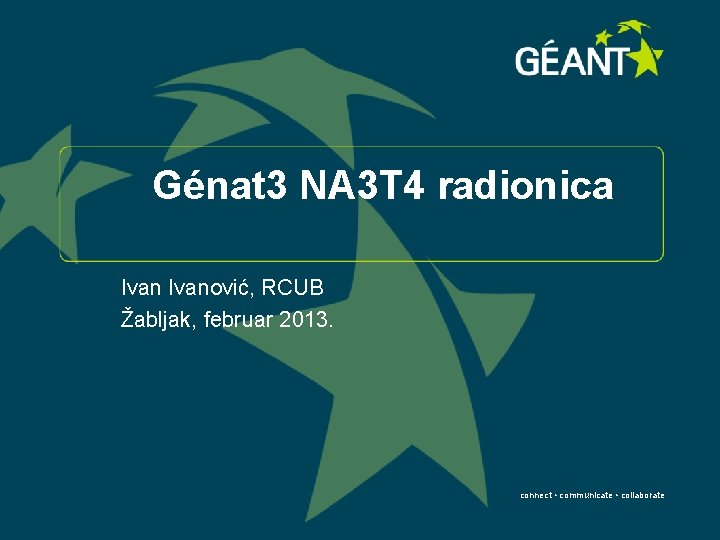 GÉANT

Génat3 NA3T4 radionica

Ivan Ivanović, RCUB
Žabljak, februar 2013.

connect • communicate • collaborate